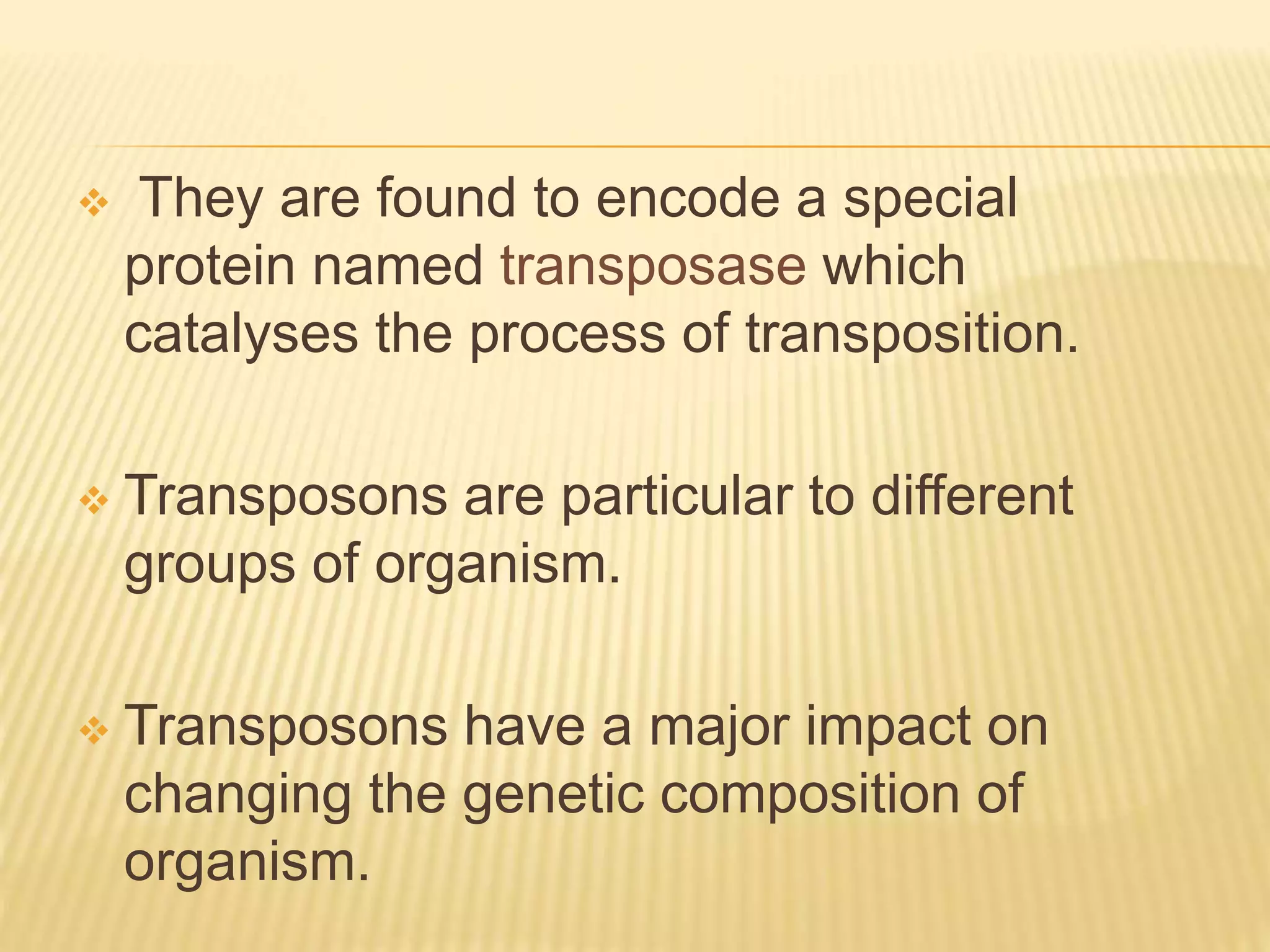 ❖ They are found to encode a special protein named transposase which catalyses the process of transposition.

❖ Transposons are particular to different groups of organism.

❖ Transposons have a major impact on changing the genetic composition of organism.